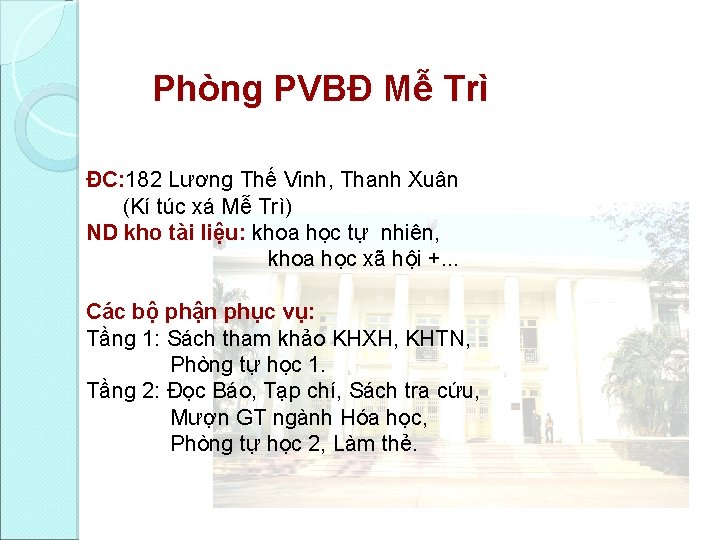 Phòng PVBĐ Mễ Trì

ĐC:182 Lương Thế Vinh, Thanh Xuân
(Kí túc xá Mễ Trì)
ND kho tài liệu: khoa học tự nhiên,
khoa học xã hội +...

Các bộ phận phục vụ:
Tầng 1: Sách tham khảo KHXH, KHTN,
Phòng tự học 1.
Tầng 2: Đọc Báo, Tạp chí, Sách tra cứu,
Mượn GT ngành Hóa học,
Phòng tự học 2, Làm thẻ.